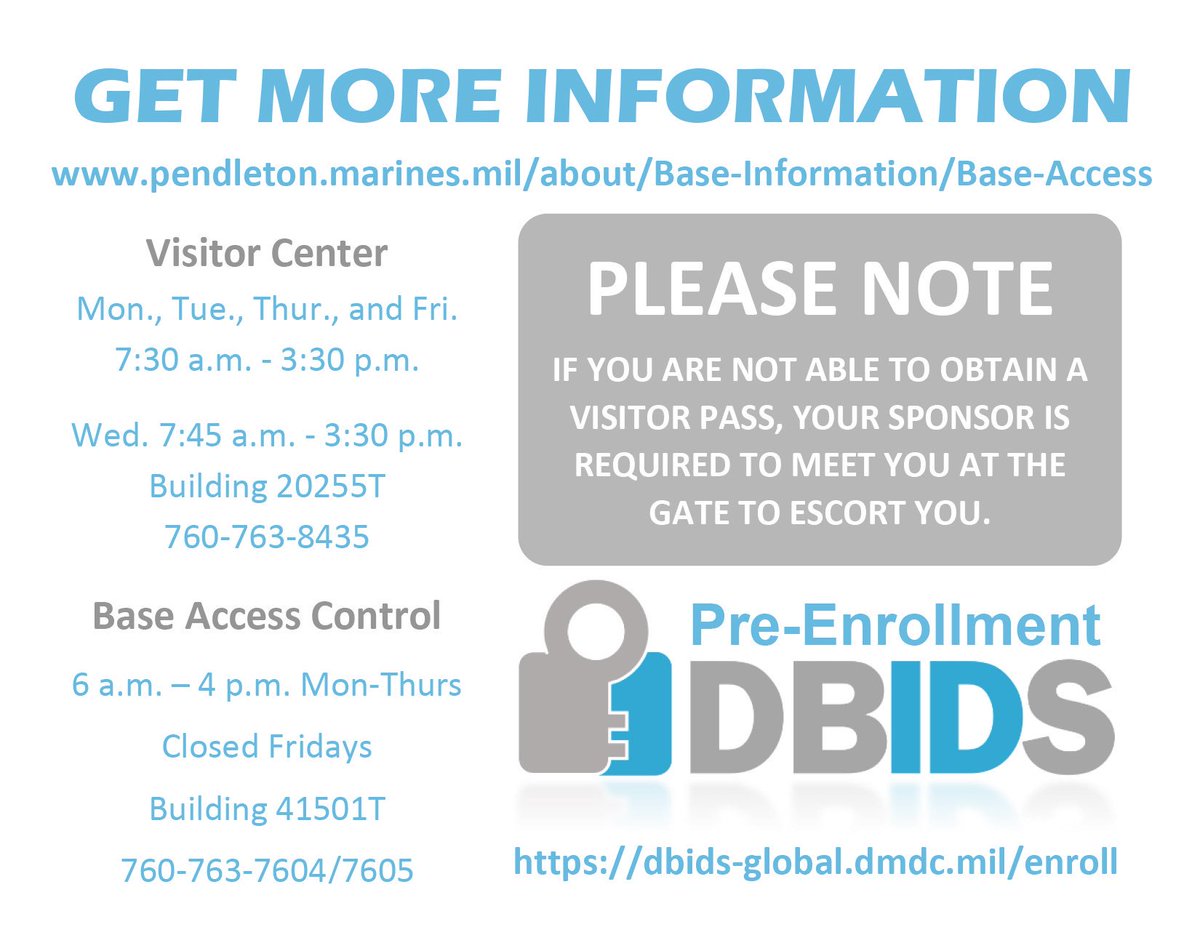 GET MORE INFORMATION

www.pendleton.marines.mil/about/Base-Information/Base-Access

Visitor Center

Mon., Tue., Thur., and Fri.
7:30 a.m. - 3:30 p.m.

Wed. 7:45 a.m. - 3:30 p.m.
Building 20255T
760-763-8435

Base Access Control

6 a.m. – 4 p.m. Mon-Thurs

Closed Fridays

Building 41501T

760-763-7604/7605

PLEASE NOTE

IF YOU ARE NOT ABLE TO OBTAIN A VISITOR PASS, YOUR SPONSOR IS REQUIRED TO MEET YOU AT THE GATE TO ESCORT YOU.

Pre-Enrollment

DBIDS

https://dbids-global.dmdc.mil/enroll